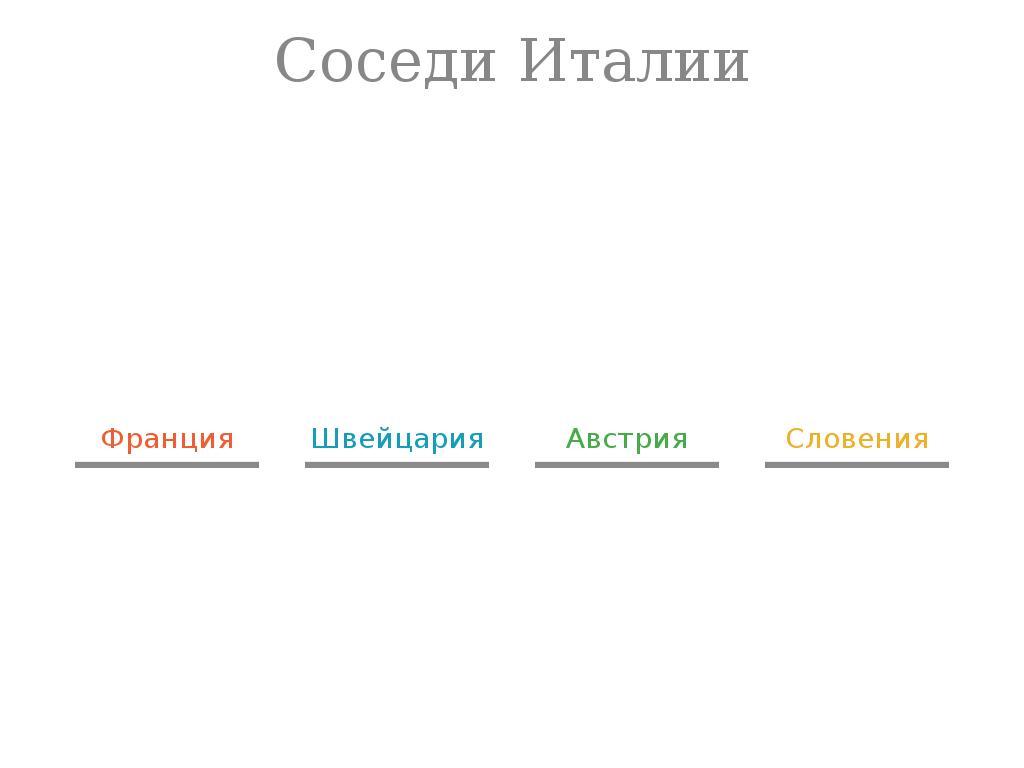 Соседи Италии

Франция

Швейцария

Австрия

Словения